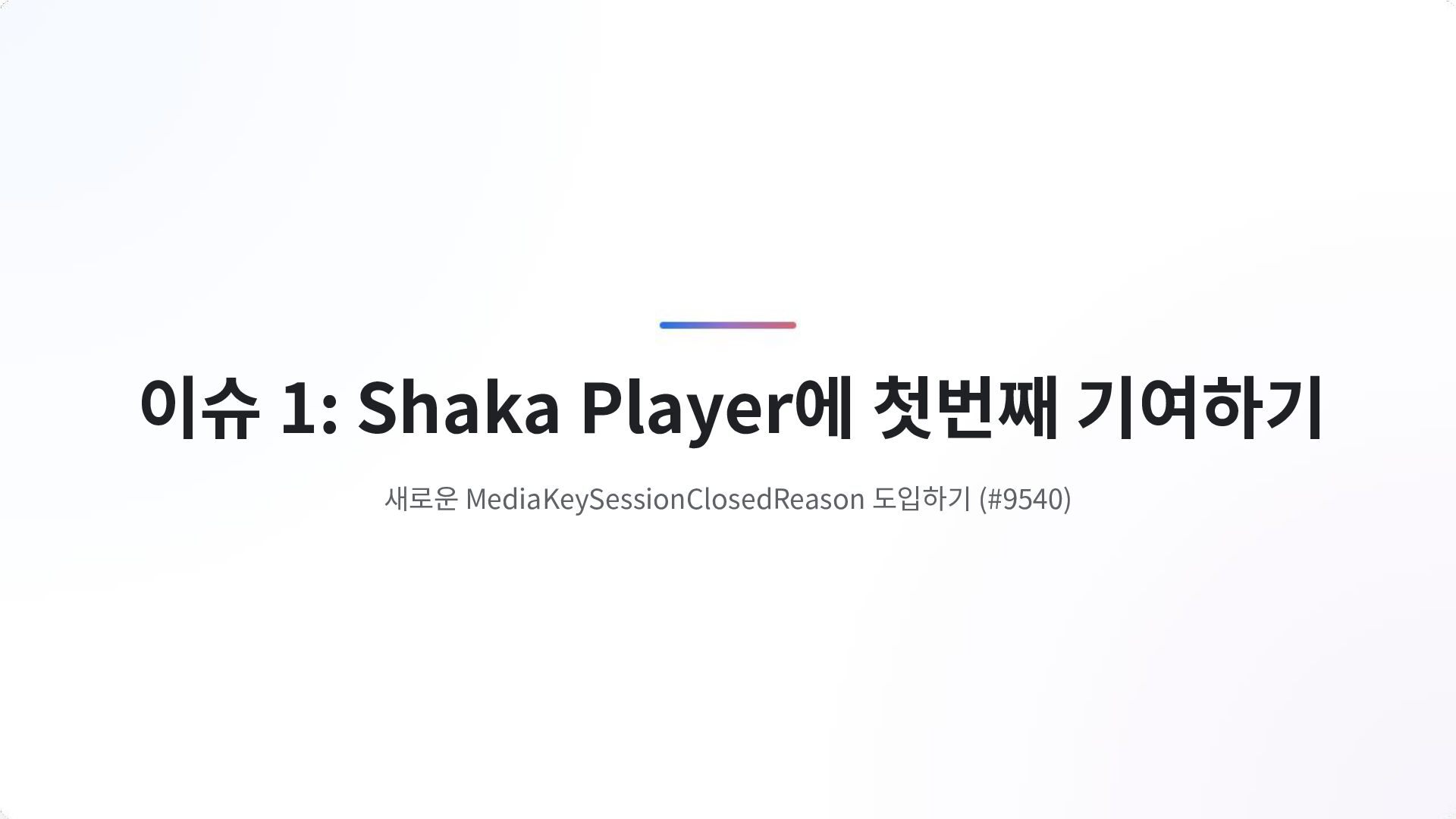 이슈 1: Shaka Player에 첫번째 기여하기

새로운 MediaKeySessionClosedReason 도입하기 (#9540)